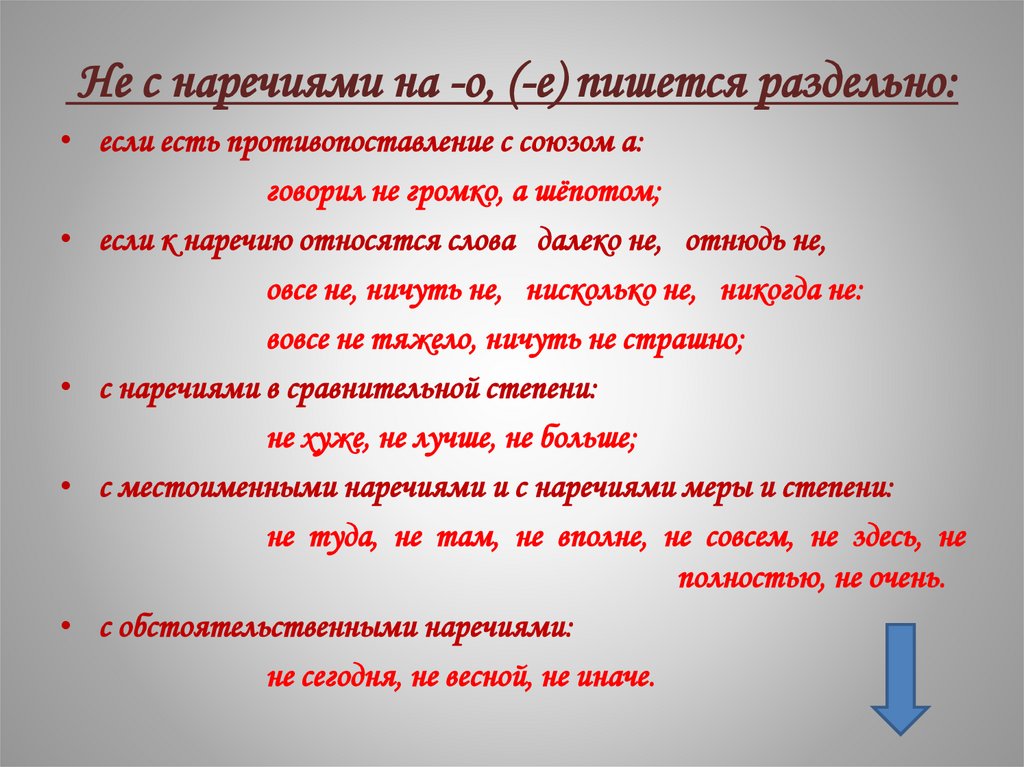 Не с наречиями на -о, (-е) пишется раздельно:

• если есть противопоставление с союзом а:

говорил не громко, а шёпотом;

• если к наречию относятся слова далеко не, отнюдь не, овсе не, ничуть не, нисколько не, никогда не:

вовсе не тяжело, ничуть не страшно;

• с наречиями в сравнительной степени:

не хуже, не лучше, не больше;

• с местоименными наречиями и с наречиями меры и степени:

не туда, не там, не вполне, не совсем, не здесь, не полностью, не очень.

• с обстоятельственными наречиями:

не сегодня, не весной, не иначе.